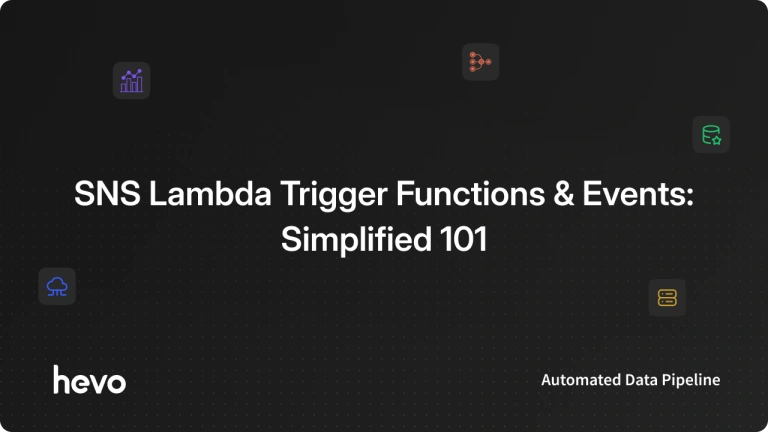 SNS Lambda Trigger Functions & Events: Simplified 101

hevo

Automated Data Pipeline